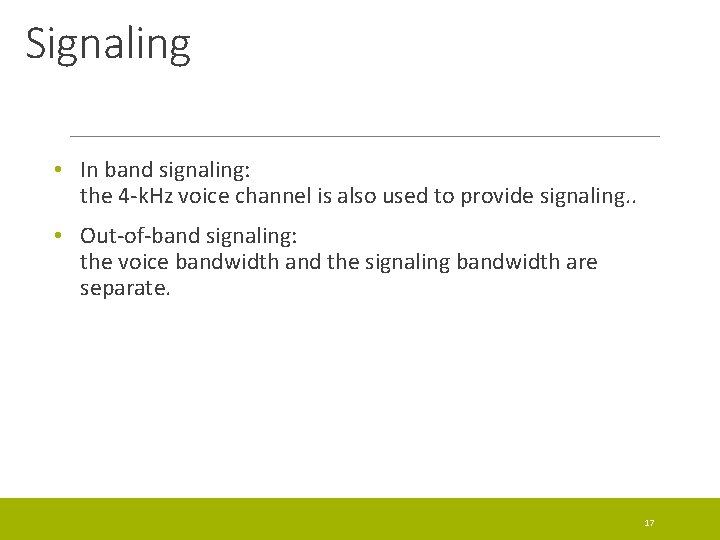 Signaling

• In band signaling:
the 4-kHz voice channel is also used to provide signaling..

• Out-of-band signaling:
the voice bandwidth and the signaling bandwidth are separate.

17